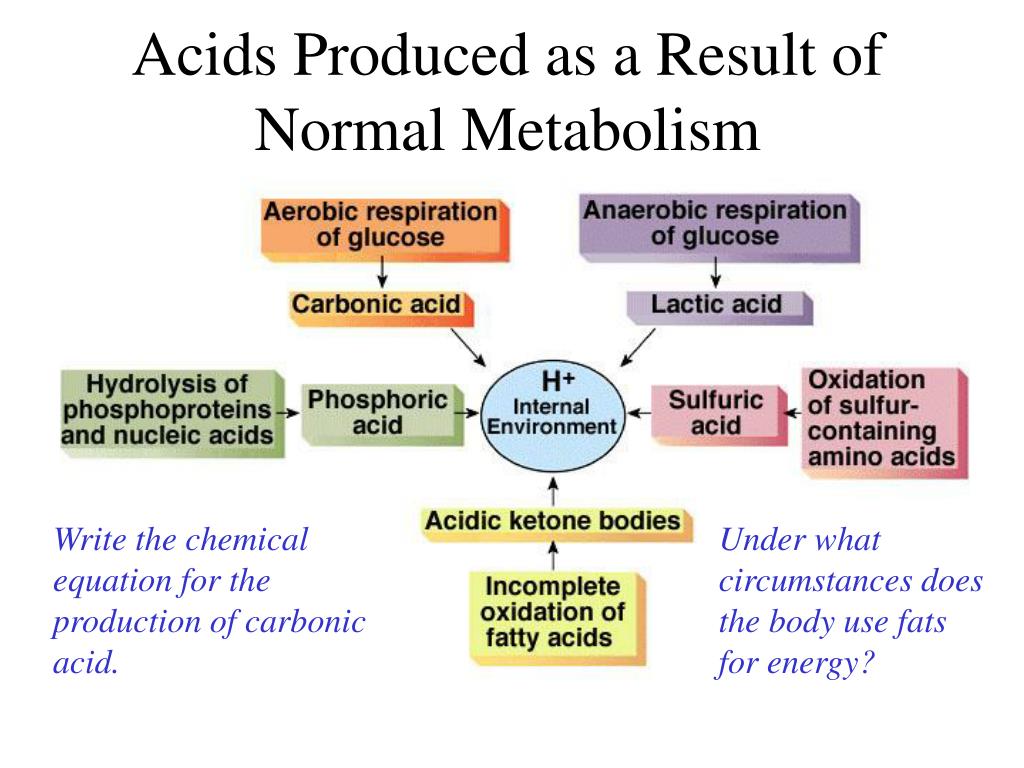 Acids Produced as a Result of Normal Metabolism

Aerobic respiration of glucose

Carbonic acid

Anaerobic respiration of glucose

Lactic acid

Hydrolysis of phosphoproteins and nucleic acids

Phosphoric acid

$H^+$
Internal Environment

Sulfuric acid

Oxidation of sulfur-containing amino acids

Acidic ketone bodies

Incomplete oxidation of fatty acids

Write the chemical equation for the production of carbonic acid.

Under what circumstances does the body use fats for energy?